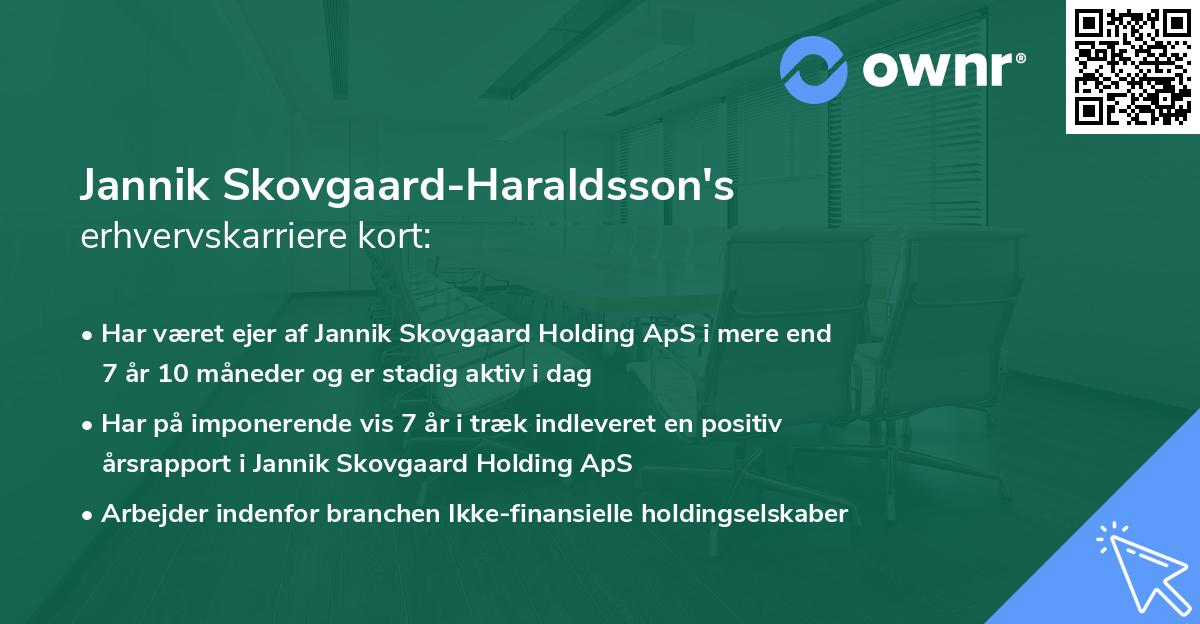 ownr®

Jannik Skovgaard-Haraldsson's
erhvervskarriere kort:

• Har været ejer af Jannik Skovgaard Holding ApS i mere end 7 år 10 måneder og er stadig aktiv i dag
• Har på imponerende vis 7 år i træk indleveret en positiv årsrapport i Jannik Skovgaard Holding ApS
• Arbejder indenfor branchen Ikke-finansielle holdingselskaber